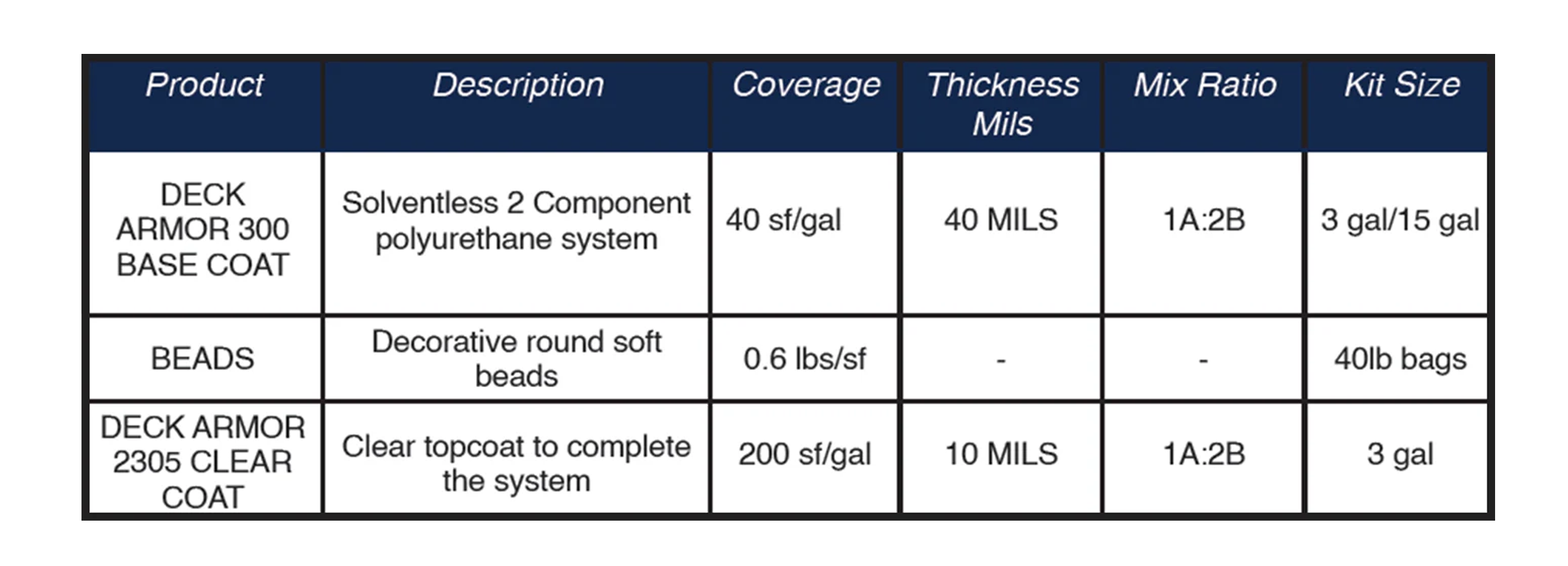 | Product | Description | Coverage | Thickness Mils | Mix Ratio | Kit Size |
|---|---|---|---|---|---|
| DECK ARMOR 300 BASE COAT | Solventless 2 Component polyurethane system | 40 sf/gal | 40 MILS | 1A:2B | 3 gal/15 gal |
| BEADS | Decorative round soft beads | 0.6 lbs/sf | - | - | 40lb bags |
| DECK ARMOR 2305 CLEAR COAT | Clear topcoat to complete the system | 200 sf/gal | 10 MILS | 1A:2B | 3 gal |